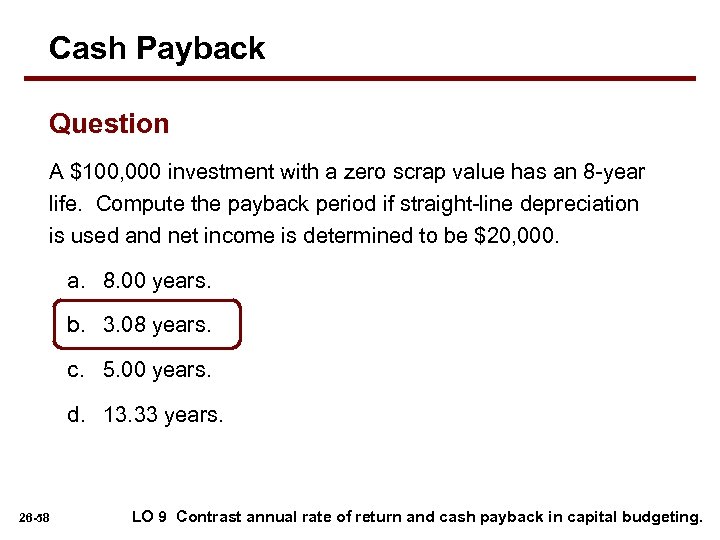 Cash Payback

Question

A \$100,000 investment with a zero scrap value has an 8-year life. Compute the payback period if straight-line depreciation is used and net income is determined to be \$20,000.

a. 8.00 years.

b. 3.08 years.

c. 5.00 years.

d. 13.33 years.

26-58

LO 9 Contrast annual rate of return and cash payback in capital budgeting.